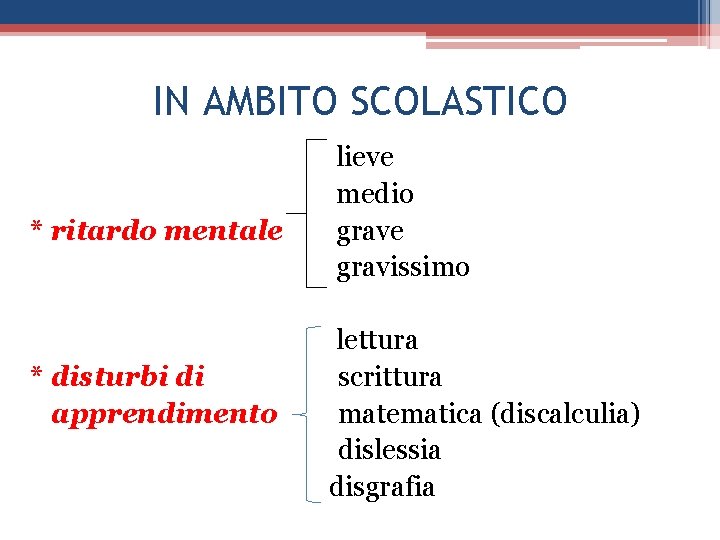 IN AMBITO SCOLASTICO

* ritardo mentale

lieve
medio
grave
gravissimo

* disturbi di apprendimento

lettura
scrittura
matematica (discalculia)
dislessia
disgrafia